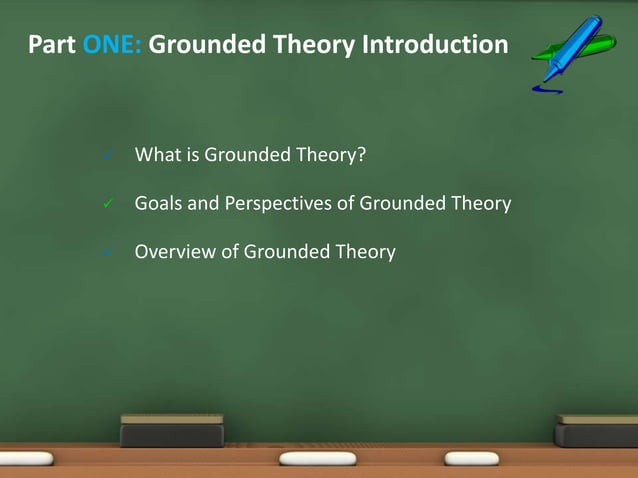 Part ONE: Grounded Theory Introduction

✓ What is Grounded Theory?

✓ Goals and Perspectives of Grounded Theory

✓ Overview of Grounded Theory